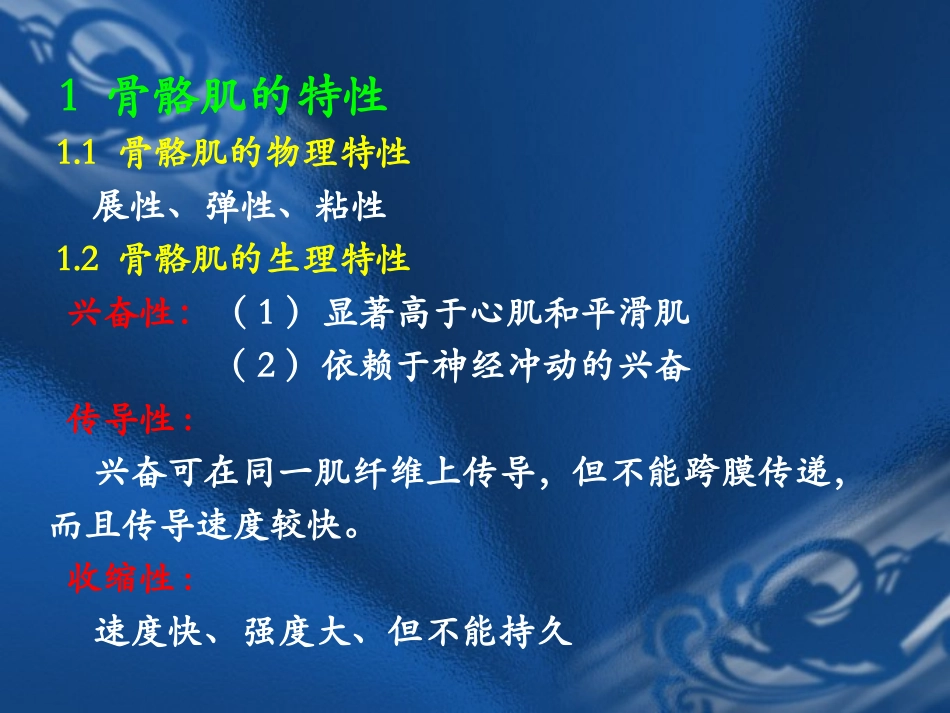 1 骨骼肌的特性
1.1 骨骼肌的物理特性
展性、弹性、粘性
1.2 骨骼肌的生理特性
兴奋性：（1）显著高于心肌和平滑肌
（2）依赖于神经冲动的兴奋
传导性：
兴奋可在同一肌纤维上传导，但不能跨膜传递，而且传导速度较快。
收缩性：
速度快、强度大、但不能持久